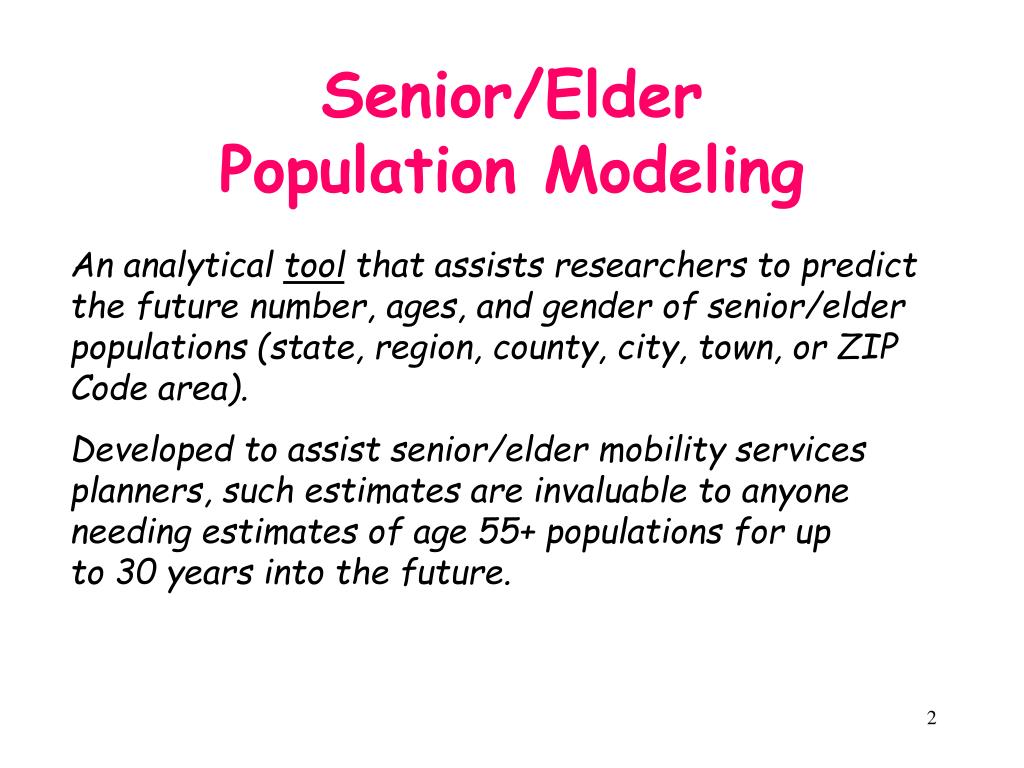 Senior/Elder
Population Modeling

An analytical tool that assists researchers to predict the future number, ages, and gender of senior/elder populations (state, region, county, city, town, or ZIP Code area).

Developed to assist senior/elder mobility services planners, such estimates are invaluable to anyone needing estimates of age 55+ populations for up to 30 years into the future.

2